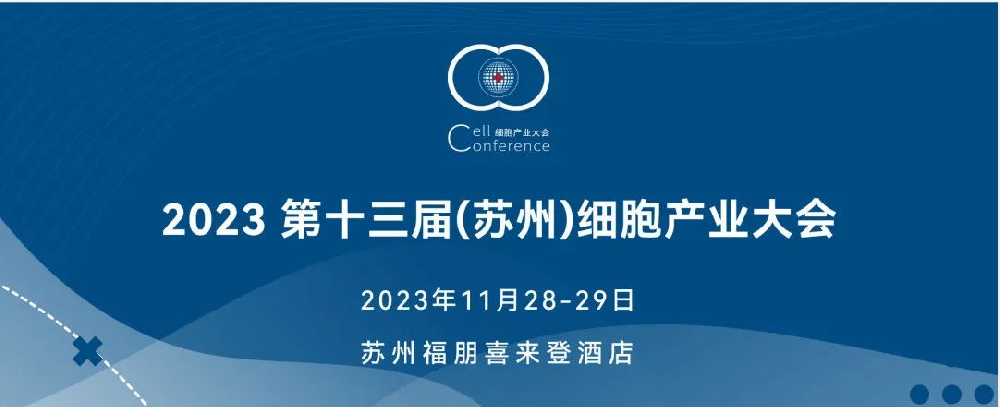 Cell 细胞产业大会
Conference

2023 第十三届(苏州)细胞产业大会

2023年11月28-29日

苏州福朋喜来登酒店